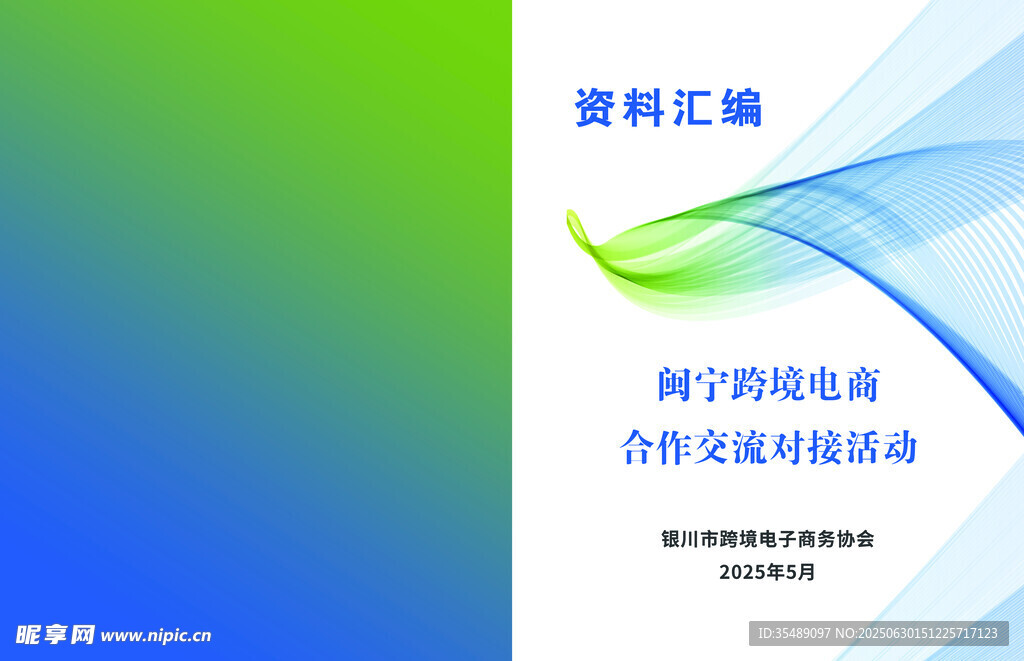 资料汇编

闽宁跨境电商
合作交流对接活动

银川市跨境电子商务协会
2025年5月

昵享网 www.nipic.cn

ID:35489097 NO:20250630151225717123